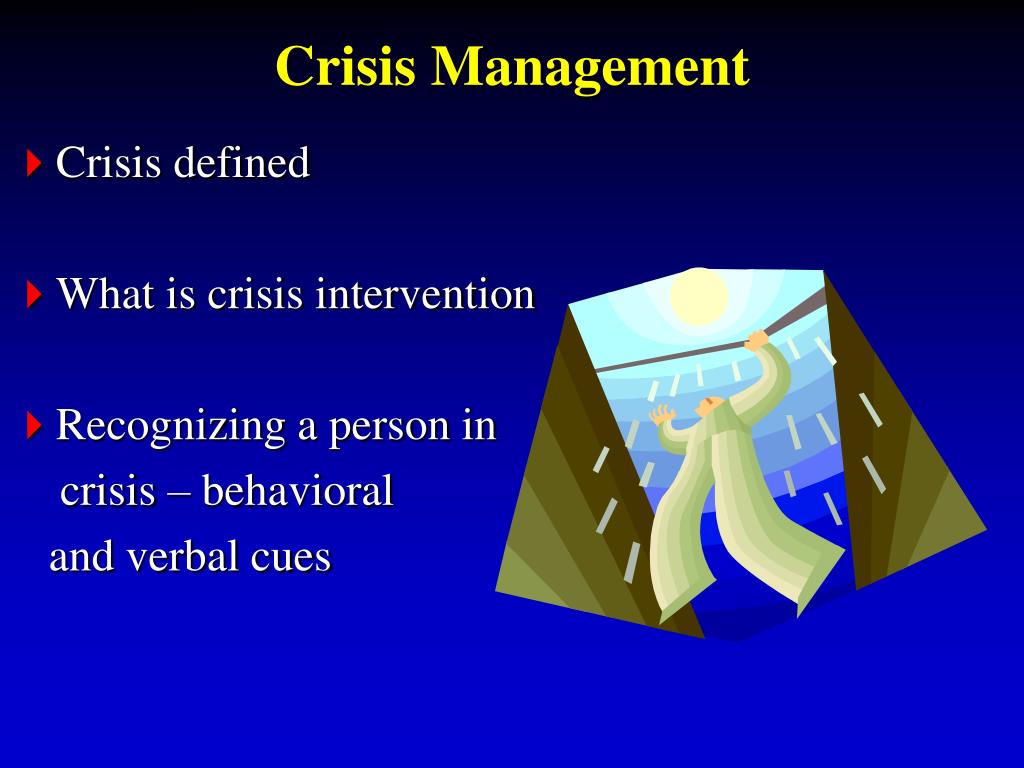 Crisis Management

Crisis defined

What is crisis intervention

Recognizing a person in crisis – behavioral and verbal cues